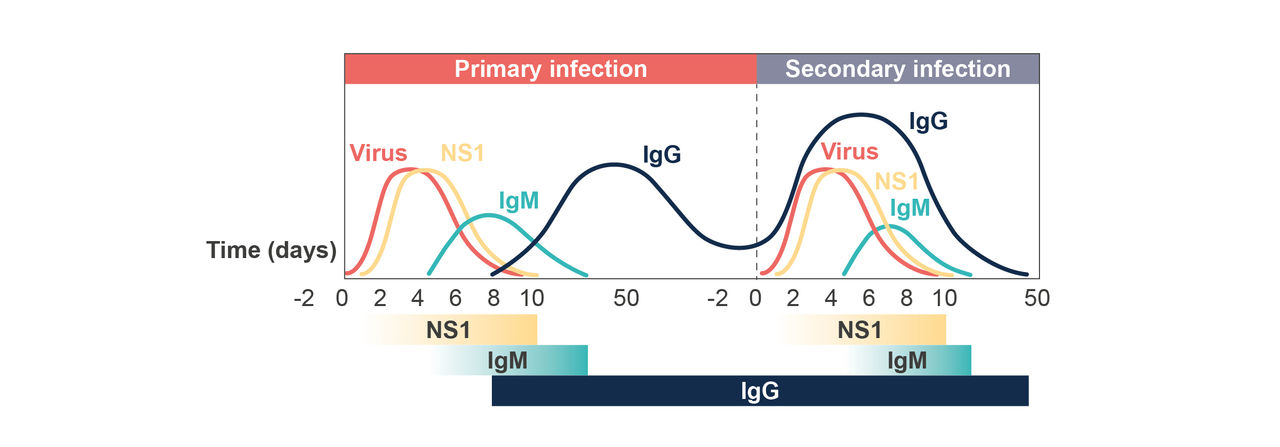 Primary infection

Secondary infection

Virus

NS1

IgM

IgG

IgG

Virus

NS1

IgM

Time (days)

-2 0 2 4 6 8 10 50 -2 0 2 4 6 8 10 50

NS1

IgM

NS1

IgM

IgG